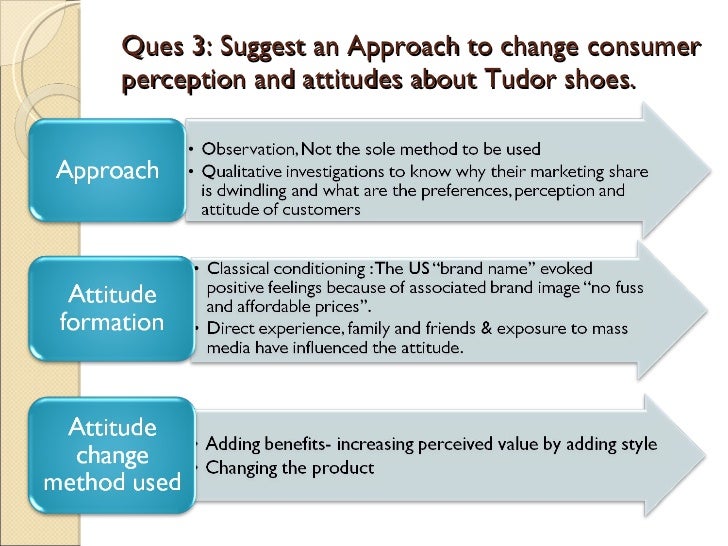 Ques 3: Suggest an Approach to change consumer perception and attitudes about Tudor shoes.

Approach

• Observation, Not the sole method to be used
• Qualitative investigations to know why their marketing share is dwindling and what are the preferences, perception and attitude of customers

Attitude formation

• Classical conditioning : The US "brand name" evoked positive feelings because of associated brand image "no fuss and affordable prices".
• Direct experience, family and friends & exposure to mass media have influenced the attitude.

Attitude change method used

• Adding benefits- increasing perceived value by adding style
• Changing the product